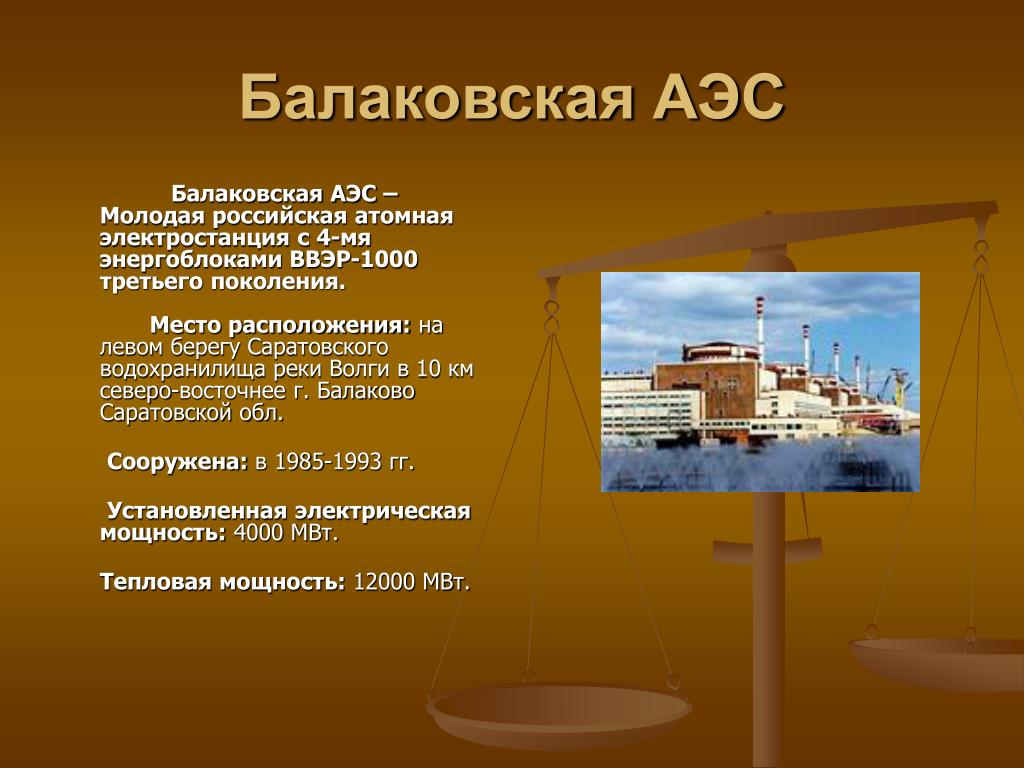 Балаковская АЭС

Балаковская АЭС – Молодая российская атомная электростанция с 4-мя энергоблоками ВВЭР-1000 третьего поколения.

Место расположения: на левом берегу Саратовского водохранилища реки Волги в 10 км северо-восточнее г. Балаково Саратовской обл.

Сооружена: в 1985-1993 гг.

Установленная электрическая мощность: 4000 МВт.

Тепловая мощность: 12000 МВт.